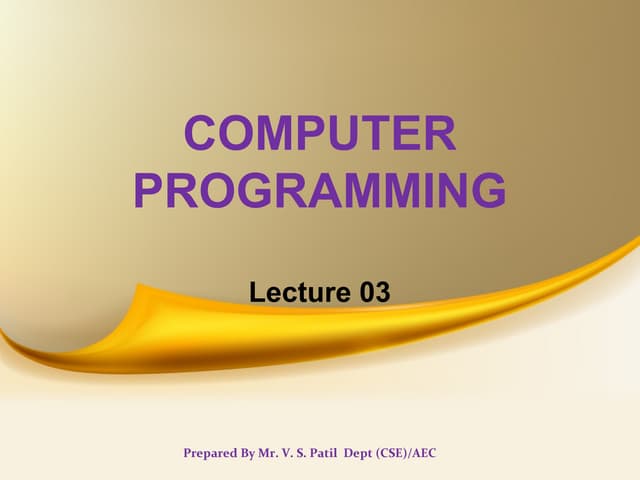 COMPUTER PROGRAMMING

Lecture 03

Prepared By Mr. V. S. Patil Dept (CSE)/AEC